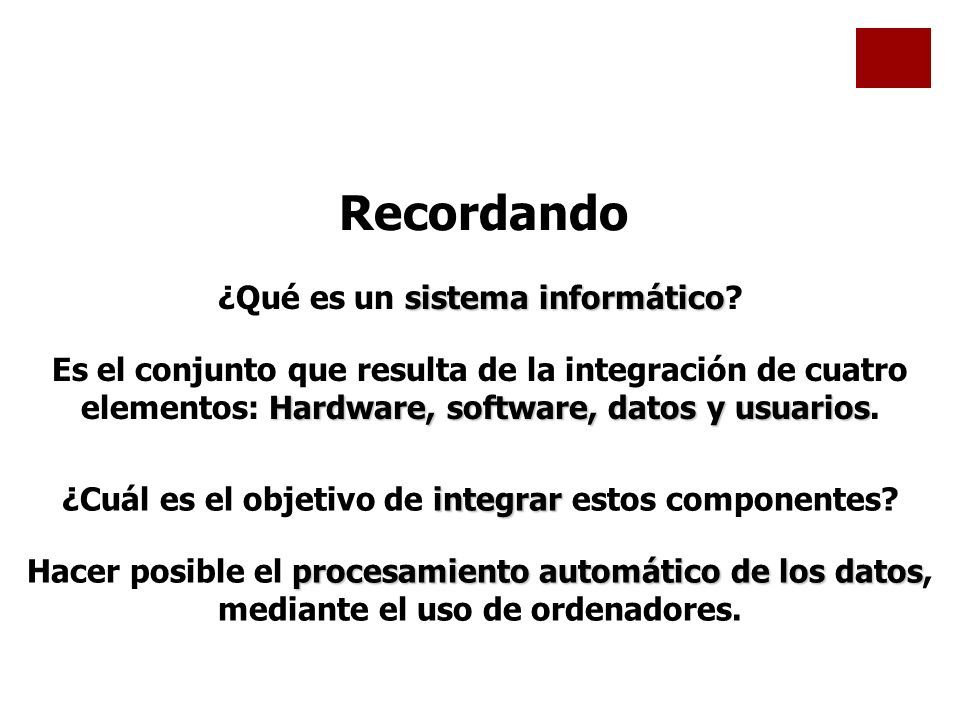 Recordando

¿Qué es un sistema informático?

Es el conjunto que resulta de la integración de cuatro elementos: Hardware, software, datos y usuarios.

¿Cuál es el objetivo de integrar estos componentes?

Hacer posible el procesamiento automático de los datos, mediante el uso de ordenadores.